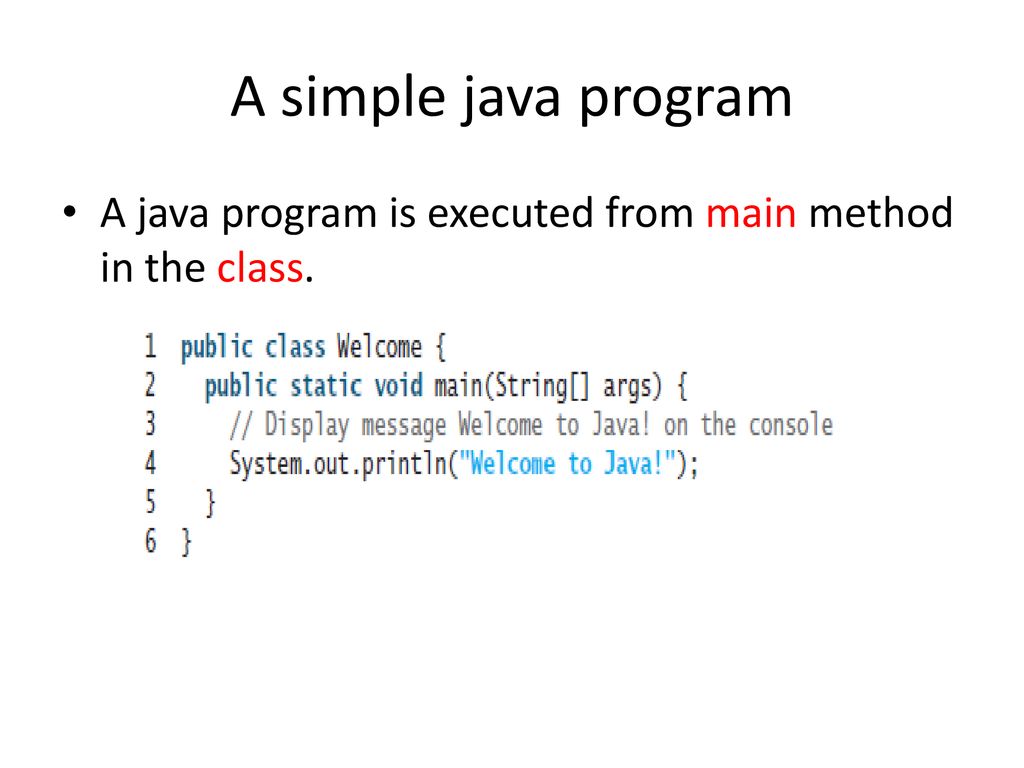 A simple java program

• A java program is executed from main method in the class.

1 public class Welcome {
2   public static void main(String[] args) {
3     // Display message Welcome to Java! on the console
4     System.out.println("Welcome to Java!");
5   }
6 }